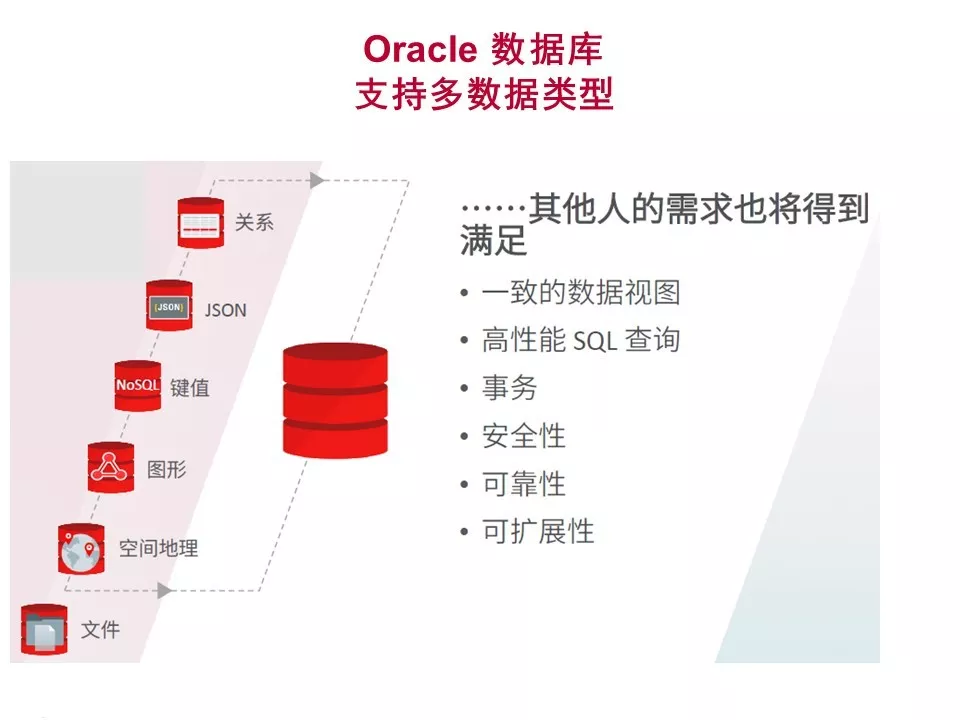 Oracle 数据库
支持多数据类型

关系
{JSON}
JSON
NoSQL
键值
图形
空间地理
文件

……其他人的需求也将得到满足
• 一致的数据视图
• 高性能 SQL 查询
• 事务
• 安全性
• 可靠性
• 可扩展性